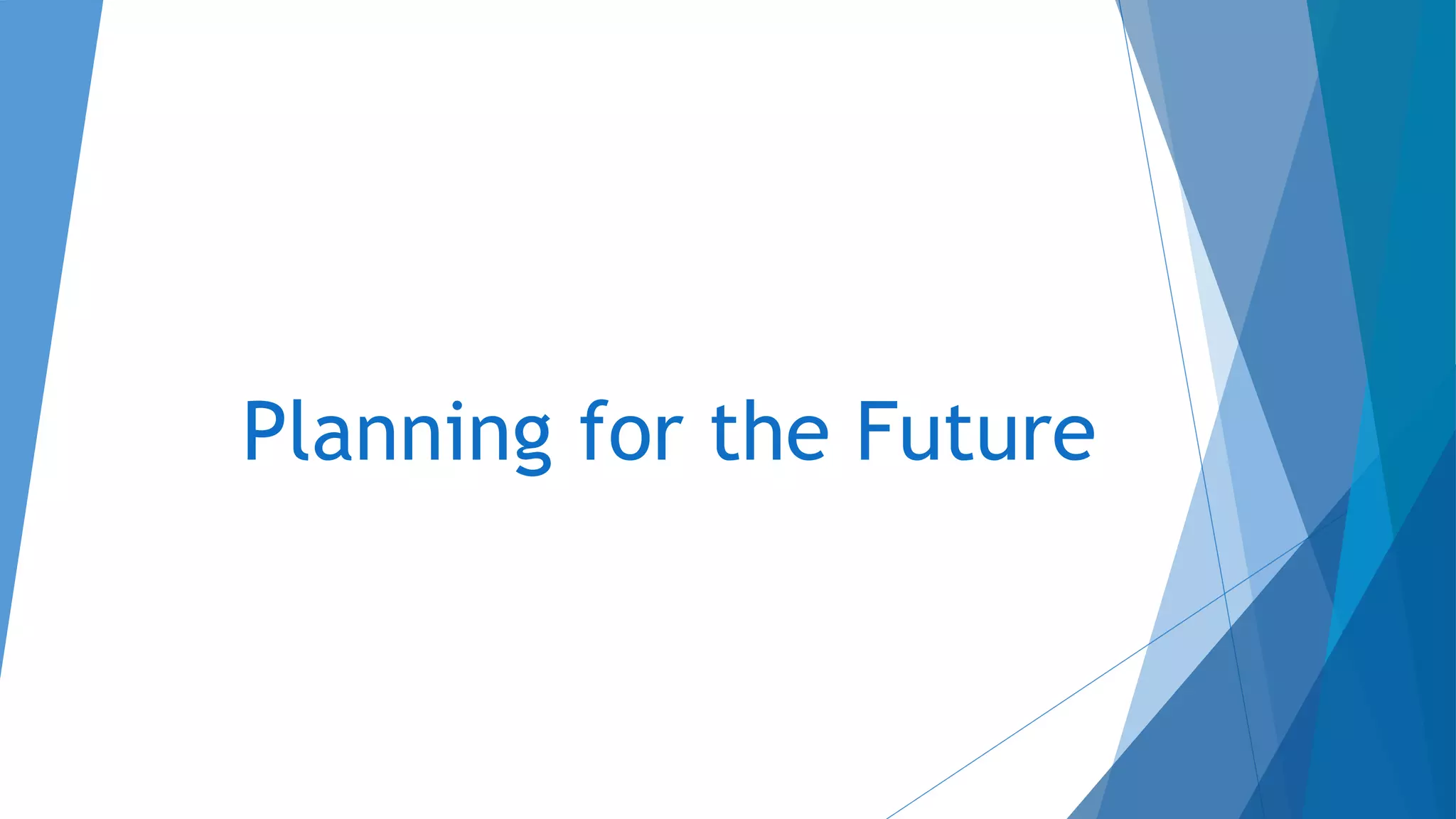 Planning for the Future